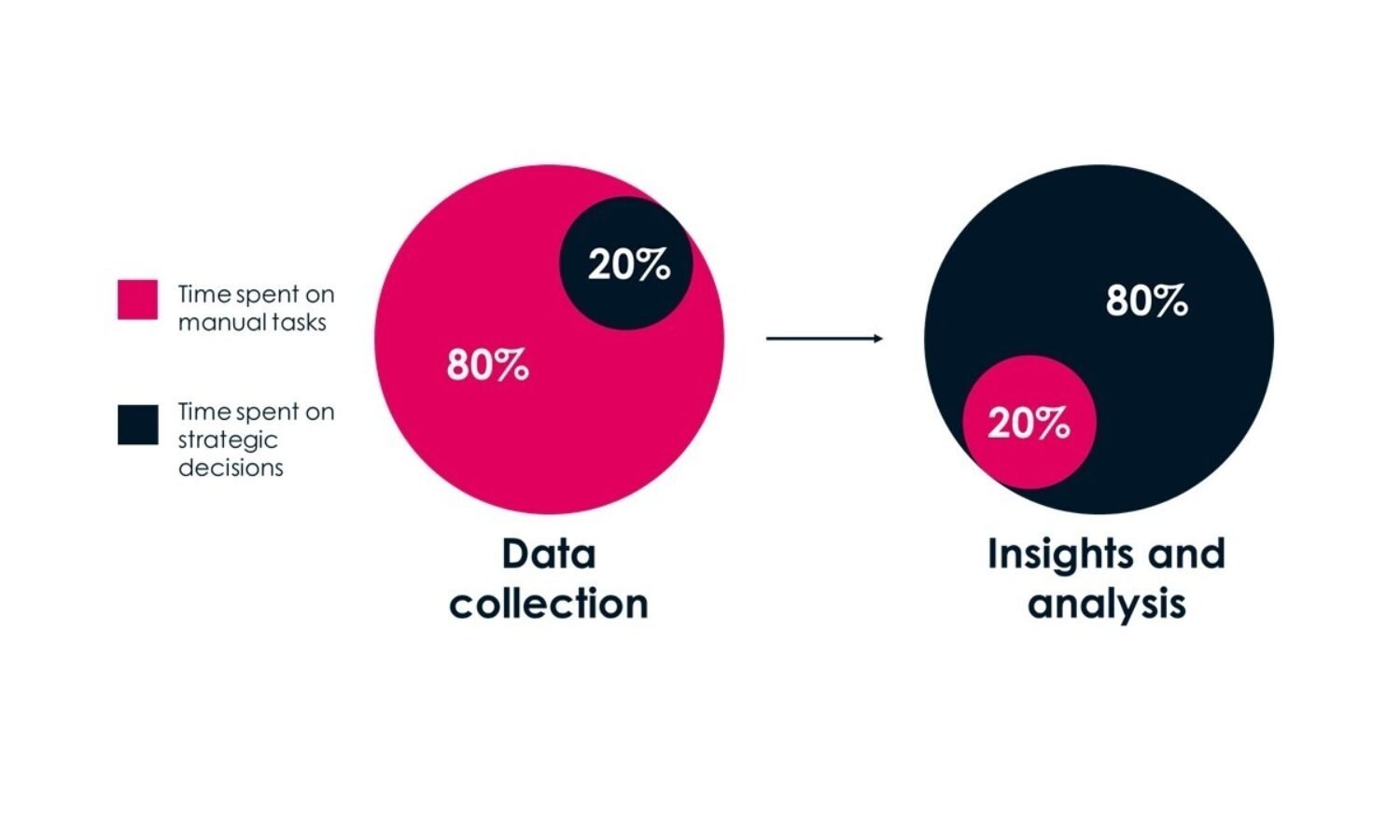 Time spent on manual tasks

Time spent on strategic decisions

20%

80%

Data collection

80%

20%

Insights and analysis